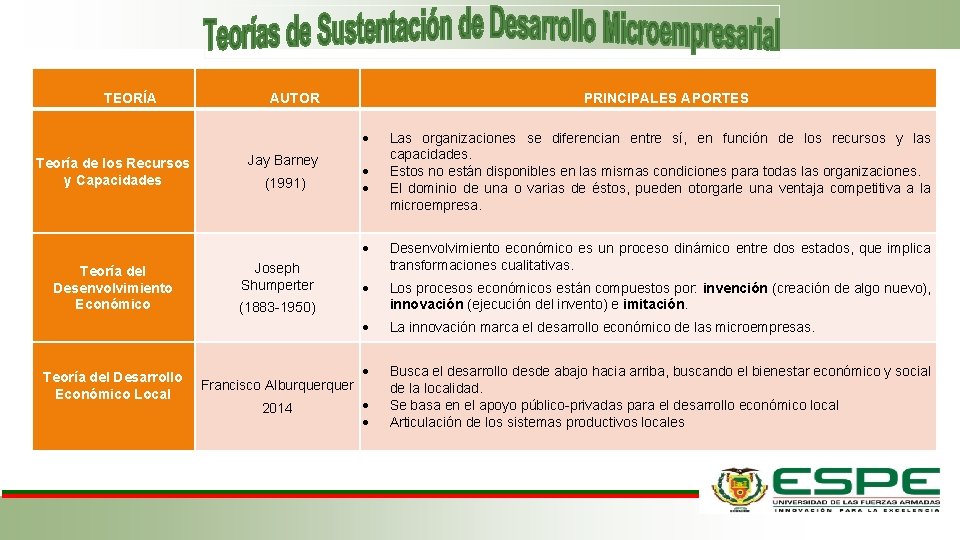 Teorías de Sustentación de Desarrollo Microempresarial

| TEORÍA | AUTOR | PRINCIPALES APORTES |
|---|---|---|
| Teoría de los Recursos y Capacidades | Jay Barney (1991) | • Las organizaciones se diferencian entre sí, en función de los recursos y las capacidades. • Estos no están disponibles en las mismas condiciones para todas las organizaciones. • El dominio de una o varias de éstos, pueden otorgarle una ventaja competitiva a la microempresa. |
| Teoría del Desenvolvimiento Económico | Joseph Shumperter (1883-1950) | • Desenvolvimiento económico es un proceso dinámico entre dos estados, que implica transformaciones cualitativas. • Los procesos económicos están compuestos por: invención (creación de algo nuevo), innovación (ejecución del invento) e imitación. • La innovación marca el desarrollo económico de las microempresas. |
| Teoría del Desarrollo Económico Local | Francisco Alburquerquer 2014 | • Busca el desarrollo desde abajo hacia arriba, buscando el bienestar económico y social de la localidad. • Se basa en el apoyo público-privadas para el desarrollo económico local • Articulación de los sistemas productivos locales |

ESPE
UNIVERSIDAD DE LAS FUERZAS ARMADAS
INNOVACIÓN PARA LA EXCELENCIA